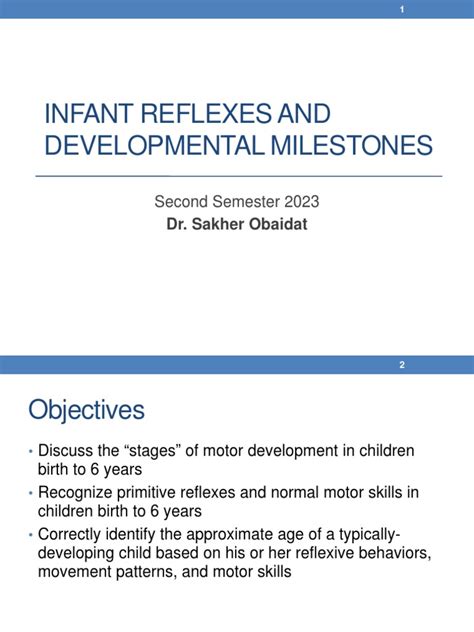 1

INFANT REFLEXES AND DEVELOPMENTAL MILESTONES

Second Semester 2023
Dr. Sakher Obaidat

2

Objectives

• Discuss the “stages” of motor development in children birth to 6 years
• Recognize primitive reflexes and normal motor skills in children birth to 6 years
• Correctly identify the approximate age of a typically-developing child based on his or her reflexive behaviors, movement patterns, and motor skills